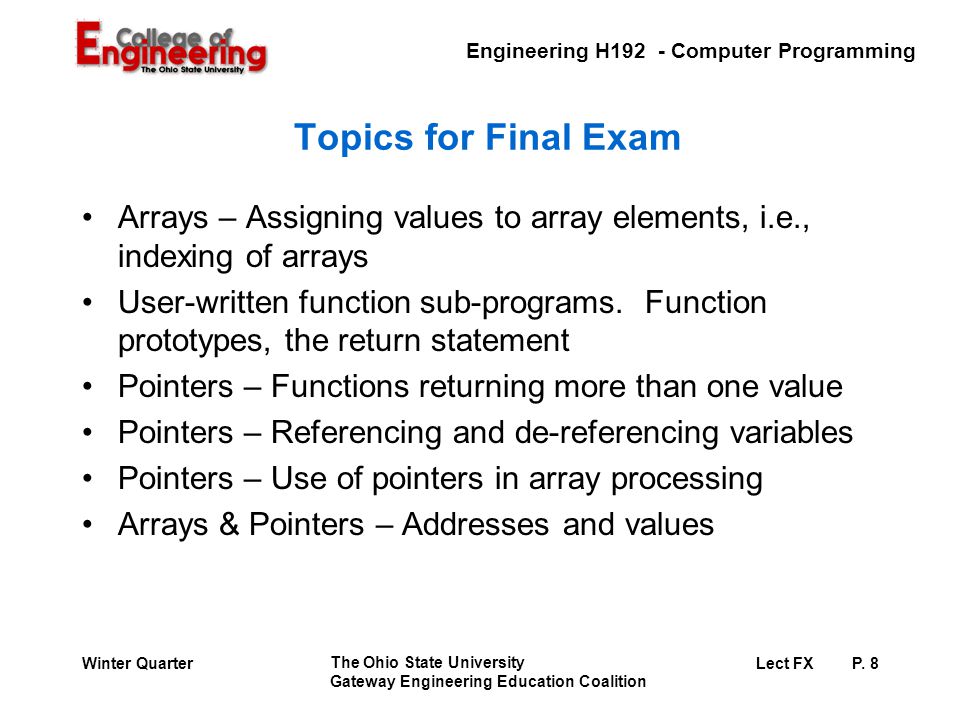 College of Engineering
The Ohio State University

Engineering H192 - Computer Programming

Topics for Final Exam

• Arrays – Assigning values to array elements, i.e., indexing of arrays
• User-written function sub-programs. Function prototypes, the return statement
• Pointers – Functions returning more than one value
• Pointers – Referencing and de-referencing variables
• Pointers – Use of pointers in array processing
• Arrays & Pointers – Addresses and values

Winter Quarter

The Ohio State University
Gateway Engineering Education Coalition

Lect FX P. 8